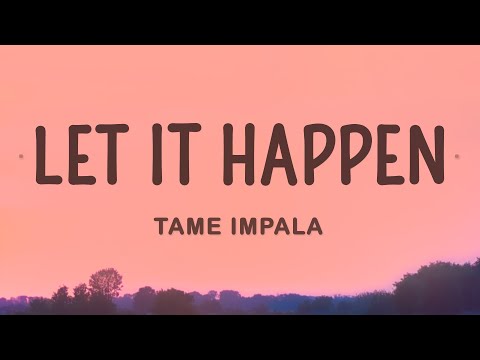 LET IT HAPPEN

TAME IMPALA